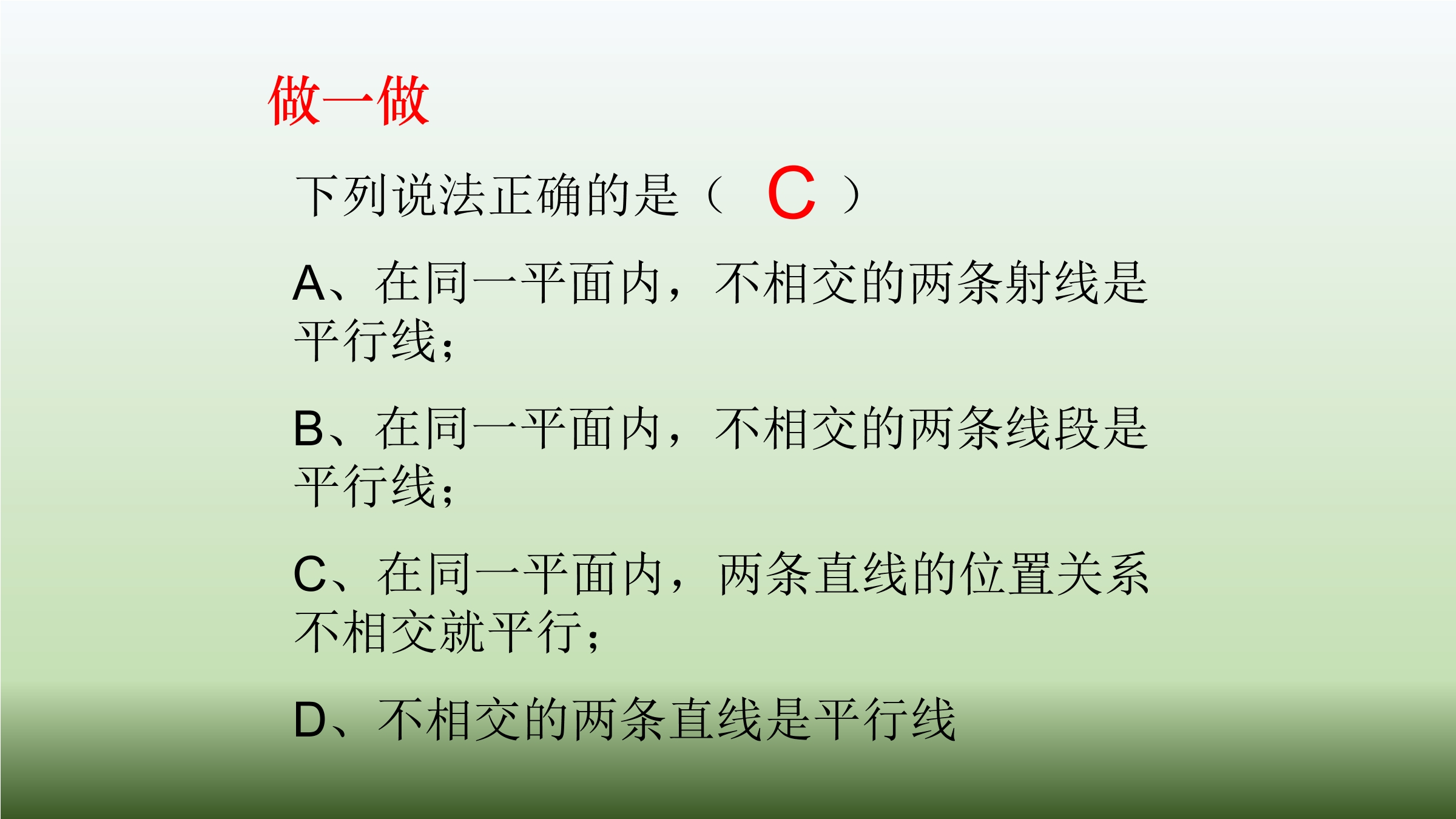 做一做

下列说法正确的是（ C ）

A、在同一平面内，不相交的两条射线是平行线；

B、在同一平面内，不相交的两条线段是平行线；

C、在同一平面内，两条直线的位置关系不相交就平行；

D、不相交的两条直线是平行线